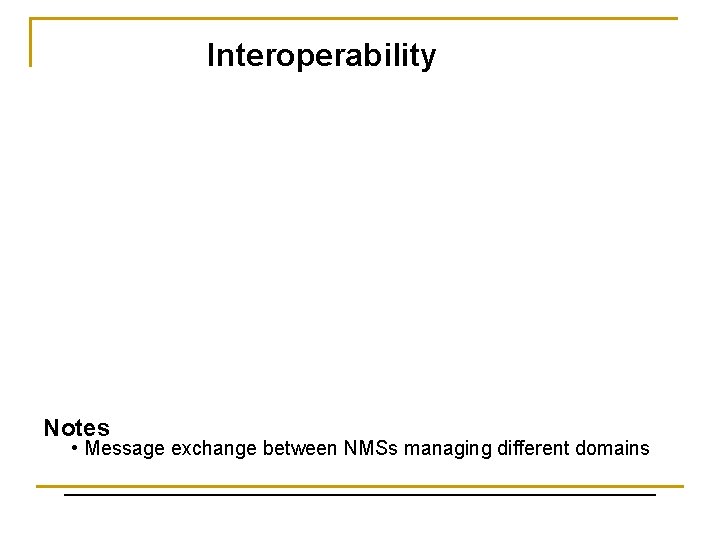 Interoperability

Notes

• Message exchange between NMSs managing different domains